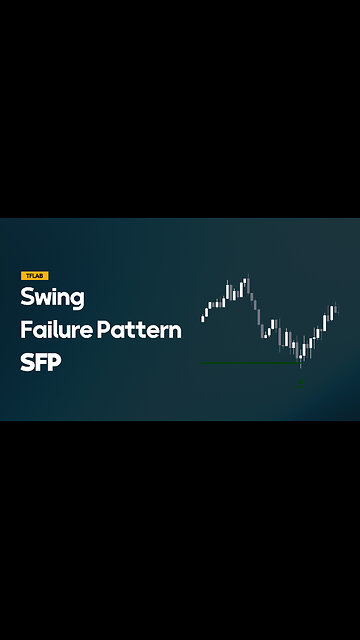 TFLAB

Swing
Failure Pattern
SFP